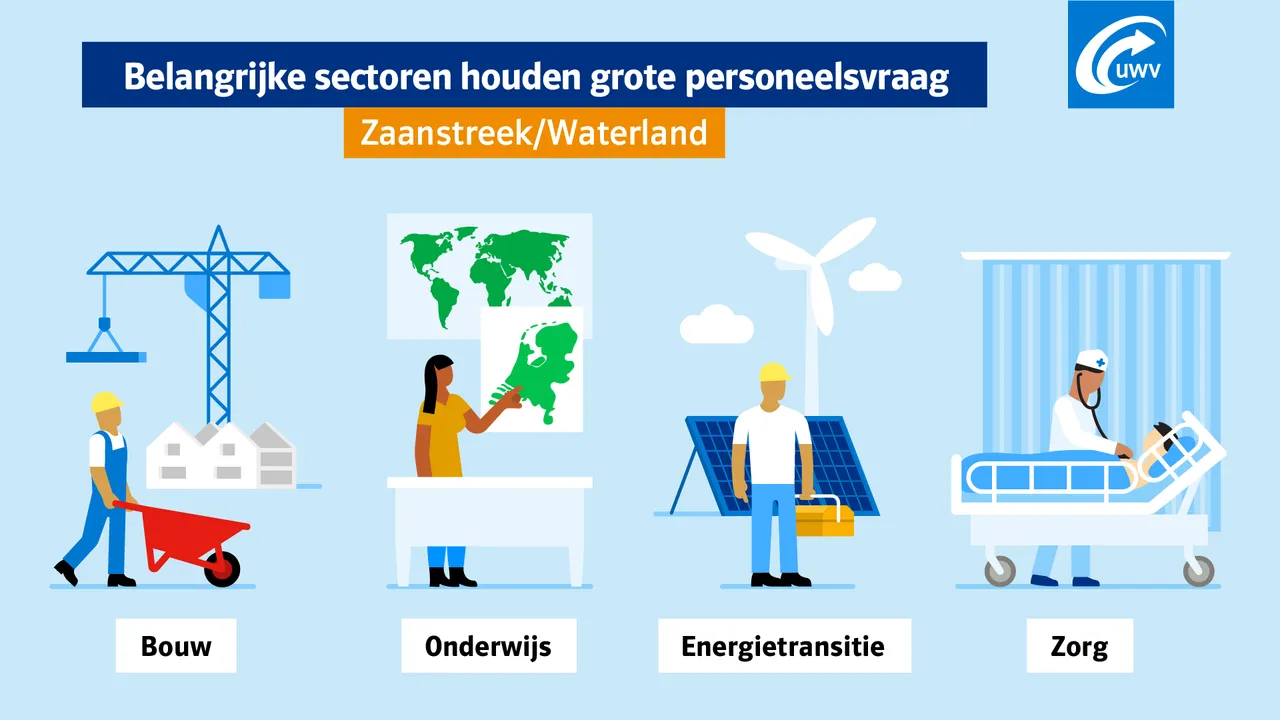 Belangrijke sectoren houden grote personeelsvraag

Zaanstreek/Waterland

uwv

Bouw

Onderwijs

Energietransitie

Zorg